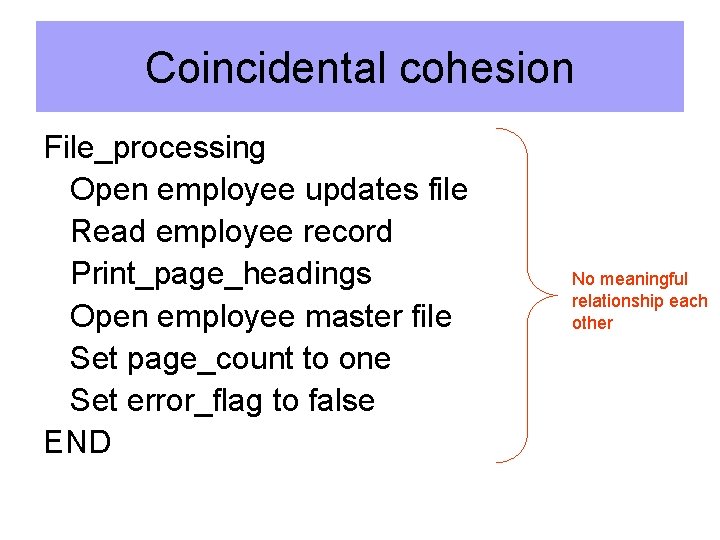 Coincidental cohesion

File_processing
Open employee updates file
Read employee record
Print_page_headings
Open employee master file
Set page_count to one
Set error_flag to false
END

No meaningful relationship each other